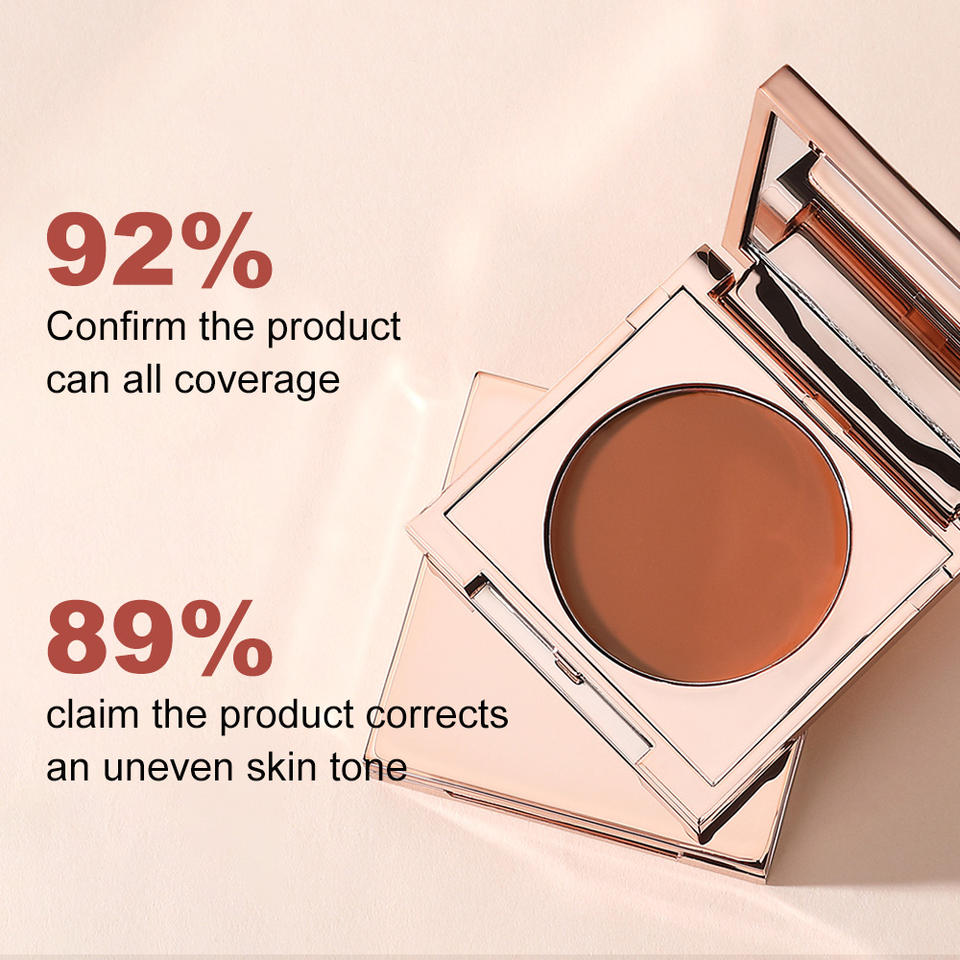 92%
Confirm the product can all coverage

89%
claim the product corrects an uneven skin tone